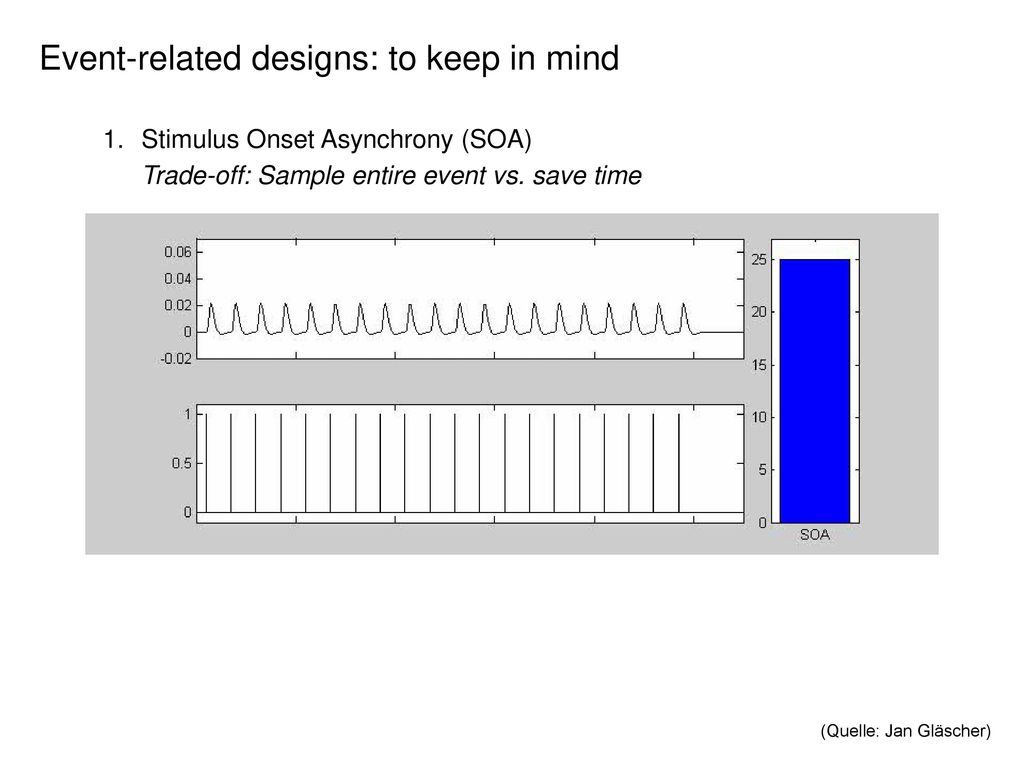 Event-related designs: to keep in mind

1. Stimulus Onset Asynchrony (SOA)
Trade-off: Sample entire event vs. save time

0.06
0.04
0.02
0
-0.02

1
0.5
0

25
20
15
10
5
0
SOA

(Quelle: Jan Gläscher)